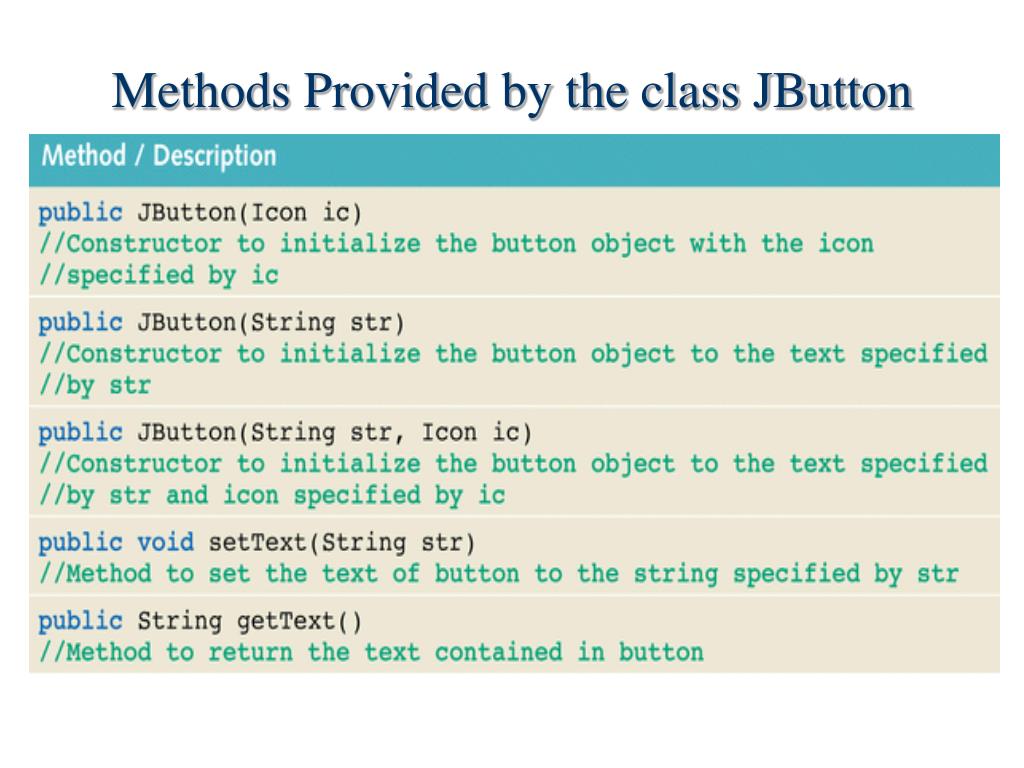 Methods Provided by the class JButton

| Method / Description |
|---|
| public JButton(Icon ic) //Constructor to initialize the button object with the icon //specified by ic |
| public JButton(String str) //Constructor to initialize the button object to the text specified //by str |
| public JButton(String str, Icon ic) //Constructor to initialize the button object to the text specified //by str and icon specified by ic |
| public void setText(String str) //Method to set the text of button to the string specified by str |
| public String getText() //Method to return the text contained in button |